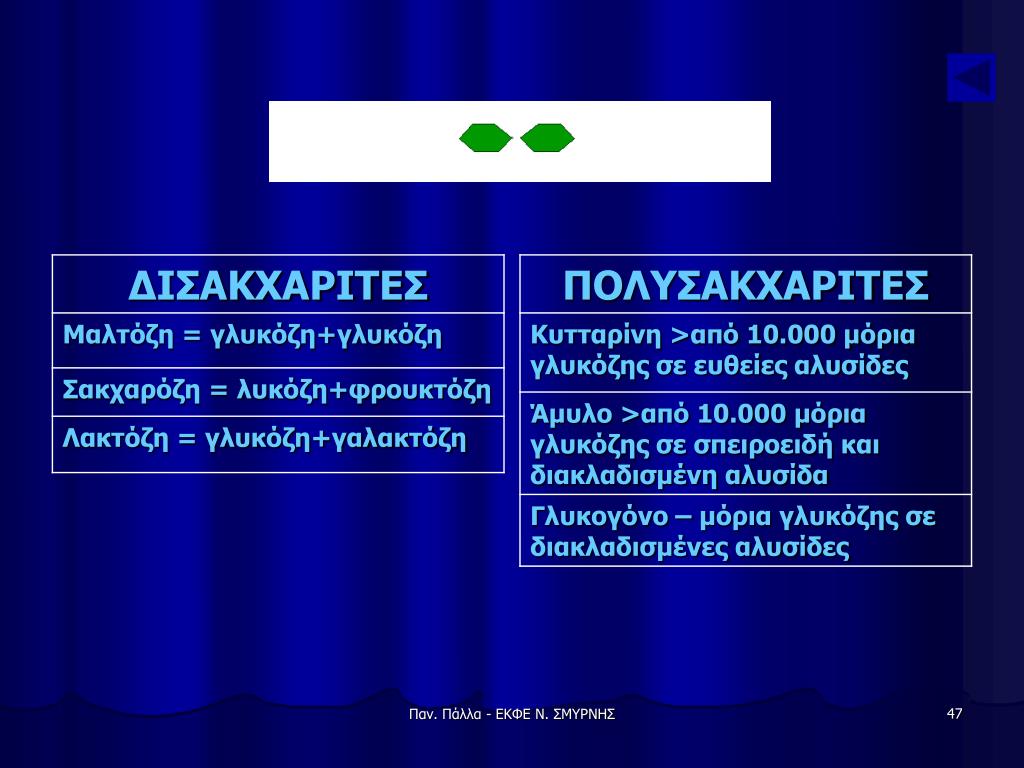 | ΔΙΣΑΚΧΑΡΙΤΕΣ |
|---|
| Μαλτόζη = γλυκόζη+γλυκόζη |
| Σακχαρόζη = λυκόζη+φρουκτόζη |
| Λακτόζη = γλυκόζη+γαλακτόζη |

| ΠΟΛΥΣΑΚΧΑΡΙΤΕΣ |
|---|
| Κυτταρίνη >από 10.000 μόρια γλυκόζης σε ευθείες αλυσίδες |
| Άμυλο >από 10.000 μόρια γλυκόζης σε σπειροειδή και διακλαδισμένη αλυσίδα |
| Γλυκογόνο – μόρια γλυκόζης σε διακλαδισμένες αλυσίδες |

Παν. Πάλλα - ΕΚΦΕ Ν. ΣΜΥΡΝΗΣ

47